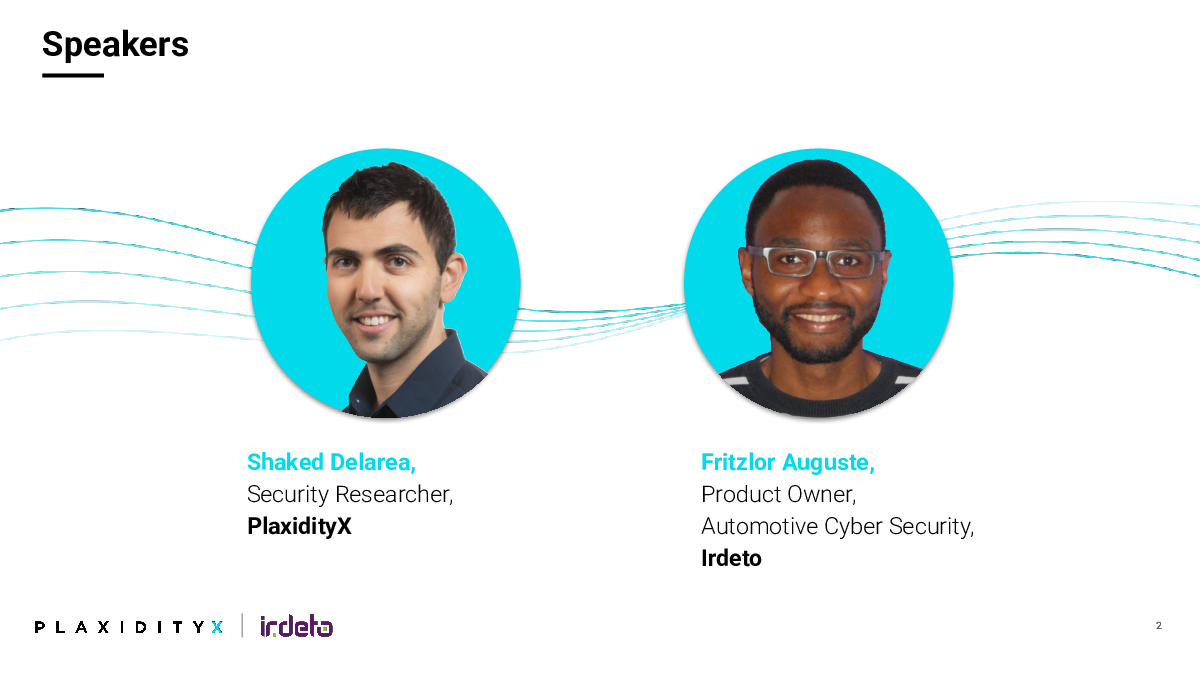 Speakers

Shaked Delarea,
Security Researcher,
PlaxidityX

Fritzlor Auguste,
Product Owner,
Automotive Cyber Security,
Irdeto

PLAXIDITYX | irdeto

2